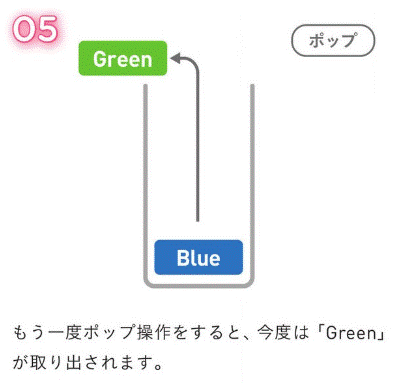 05

ポップ

Green

Blue

もう一度ポップ操作をすると、今度は「Green」が取り出されます。